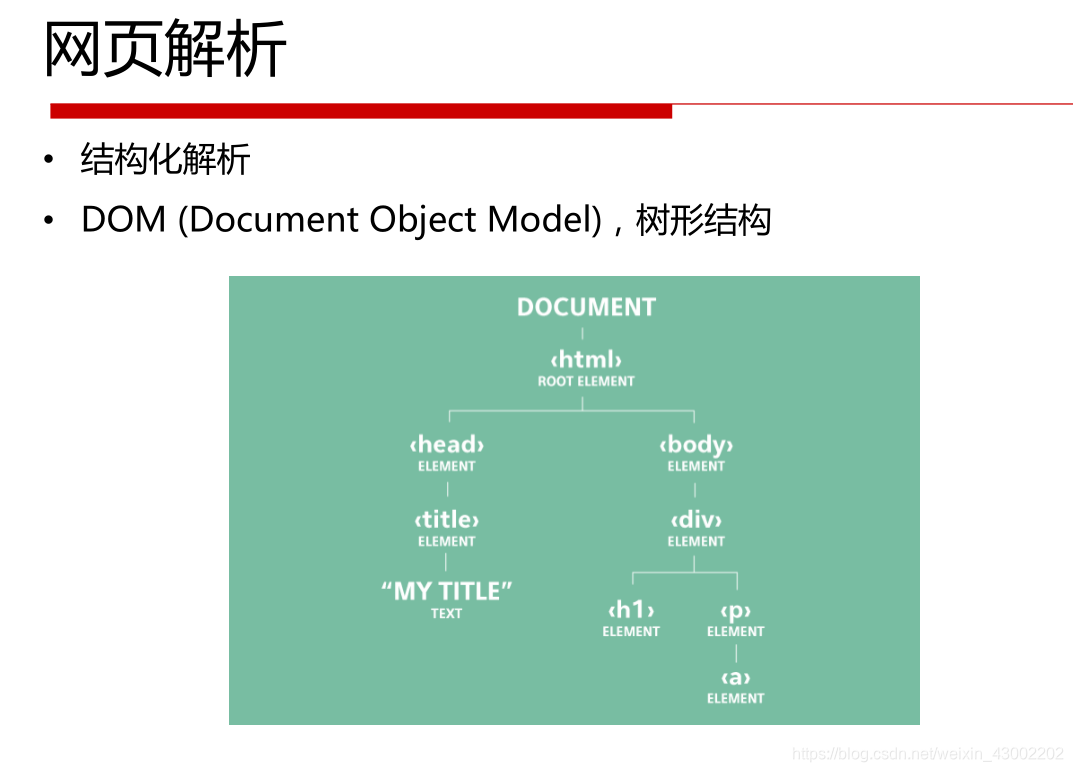 网页解析

• 结构化解析
• DOM (Document Object Model)，树形结构

DOCUMENT

‹html›
ROOT ELEMENT

‹head›
ELEMENT

‹title›
ELEMENT

“MY TITLE”
TEXT

‹body›
ELEMENT

‹div›
ELEMENT

‹h1›
ELEMENT

‹p›
ELEMENT

‹a›
ELEMENT

https://blog.csdn.net/weixin_43002202